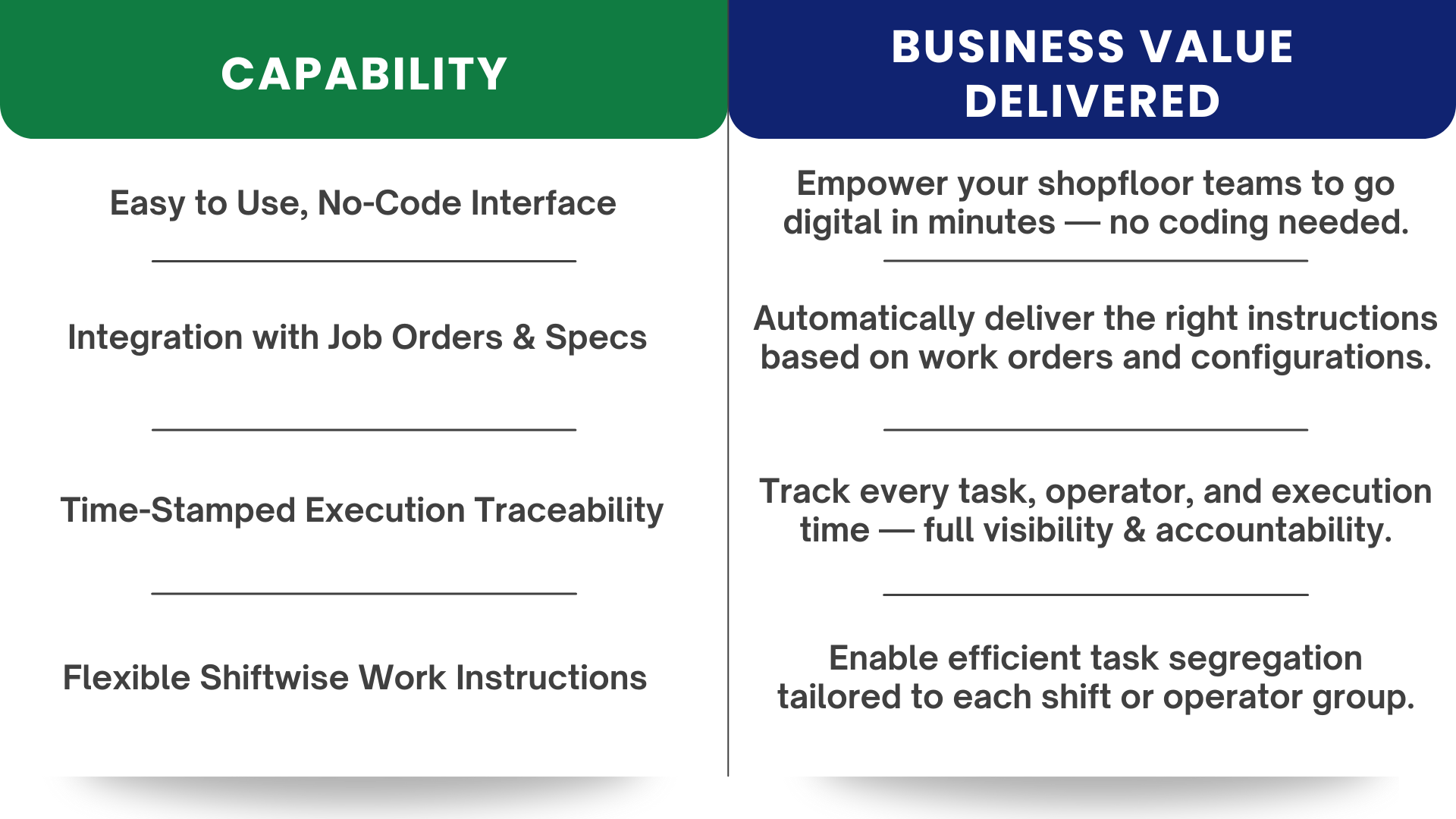 | CAPABILITY | BUSINESS VALUE DELIVERED |
|---|---|
| Easy to Use, No-Code Interface | Empower your shopfloor teams to go digital in minutes — no coding needed. |
| Integration with Job Orders & Specs | Automatically deliver the right instructions based on work orders and configurations. |
| Time-Stamped Execution Traceability | Track every task, operator, and execution time — full visibility & accountability. |
| Flexible Shiftwise Work Instructions | Enable efficient task segregation tailored to each shift or operator group. |